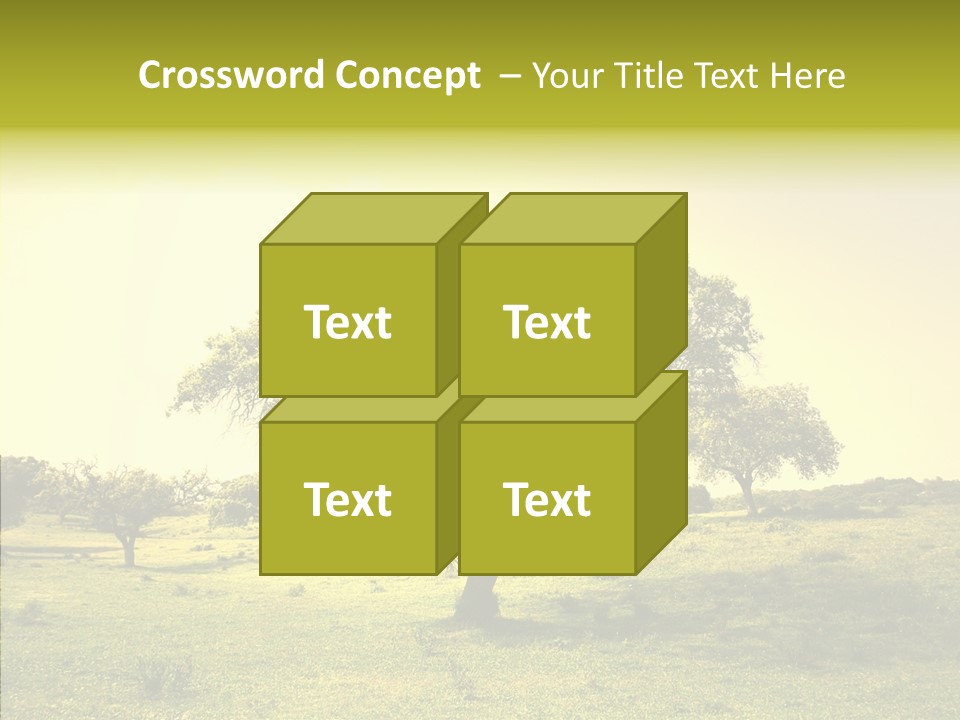 Crossword Concept – Your Title Text Here

Text

Text

Text

Text